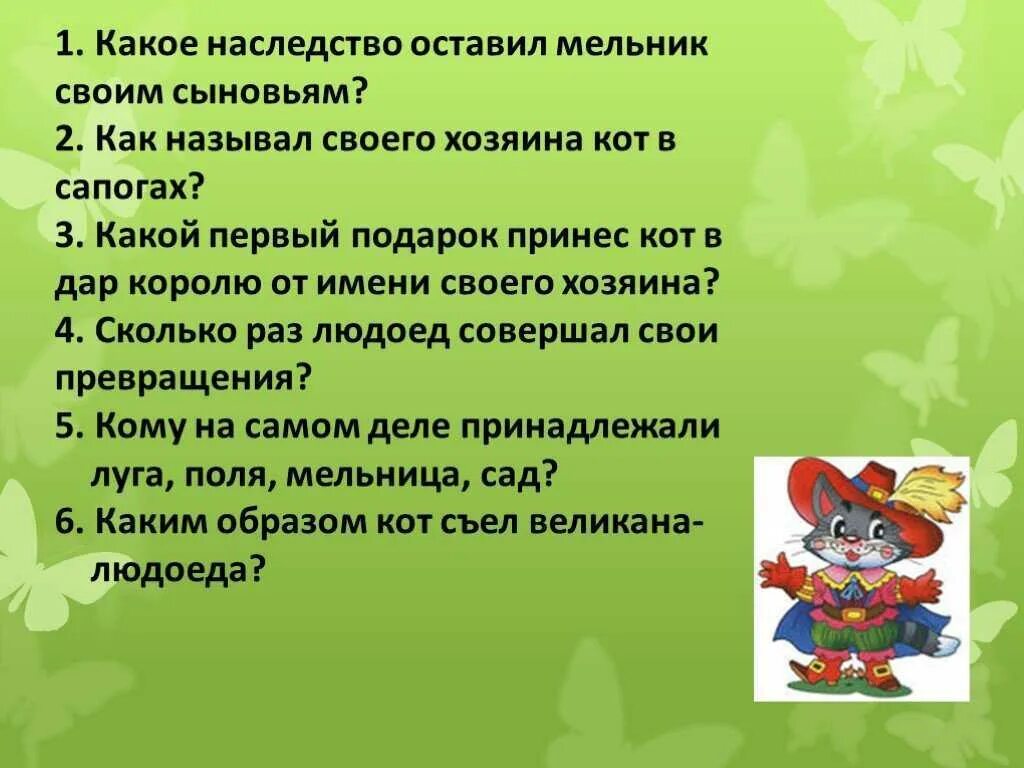 1. Какое наследство оставил мельник своим сыновьям?
2. Как называл своего хозяина кот в сапогах?
3. Какой первый подарок принес кот в дар королю от имени своего хозяина?
4. Сколько раз людоед совершал свои превращения?
5. Кому на самом деле принадлежали луга, поля, мельница, сад?
6. Каким образом кот съел великана-людоеда?